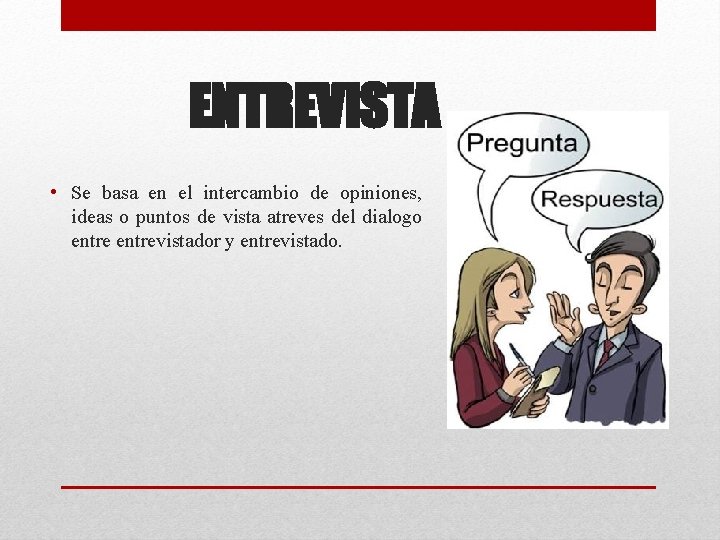 ENTREVISTA

• Se basa en el intercambio de opiniones, ideas o puntos de vista atreves del dialogo entre entrevistador y entrevistado.

Pregunta

Respuesta